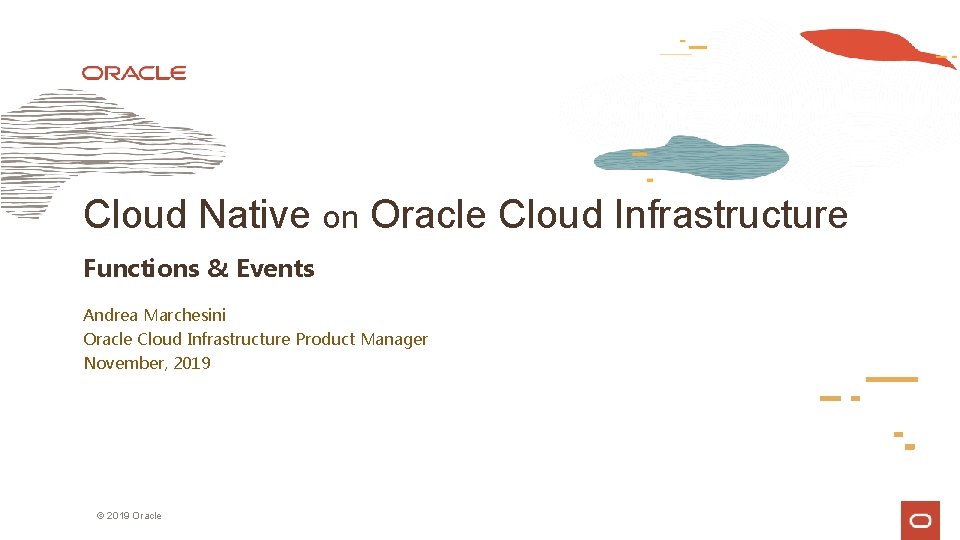 ORACLE

Cloud Native on Oracle Cloud Infrastructure

Functions & Events

Andrea Marchesini
Oracle Cloud Infrastructure Product Manager
November, 2019

© 2019 Oracle